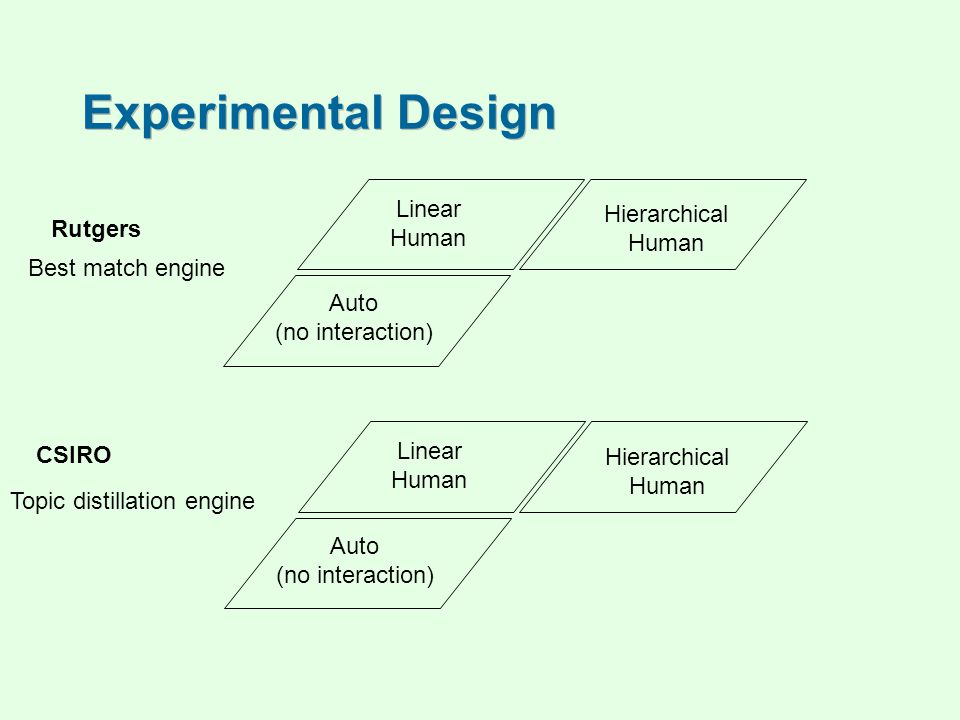 Experimental Design

Rutgers

Best match engine

Linear
Human

Hierarchical
Human

Auto
(no interaction)

CSIRO

Topic distillation engine

Linear
Human

Hierarchical
Human

Auto
(no interaction)